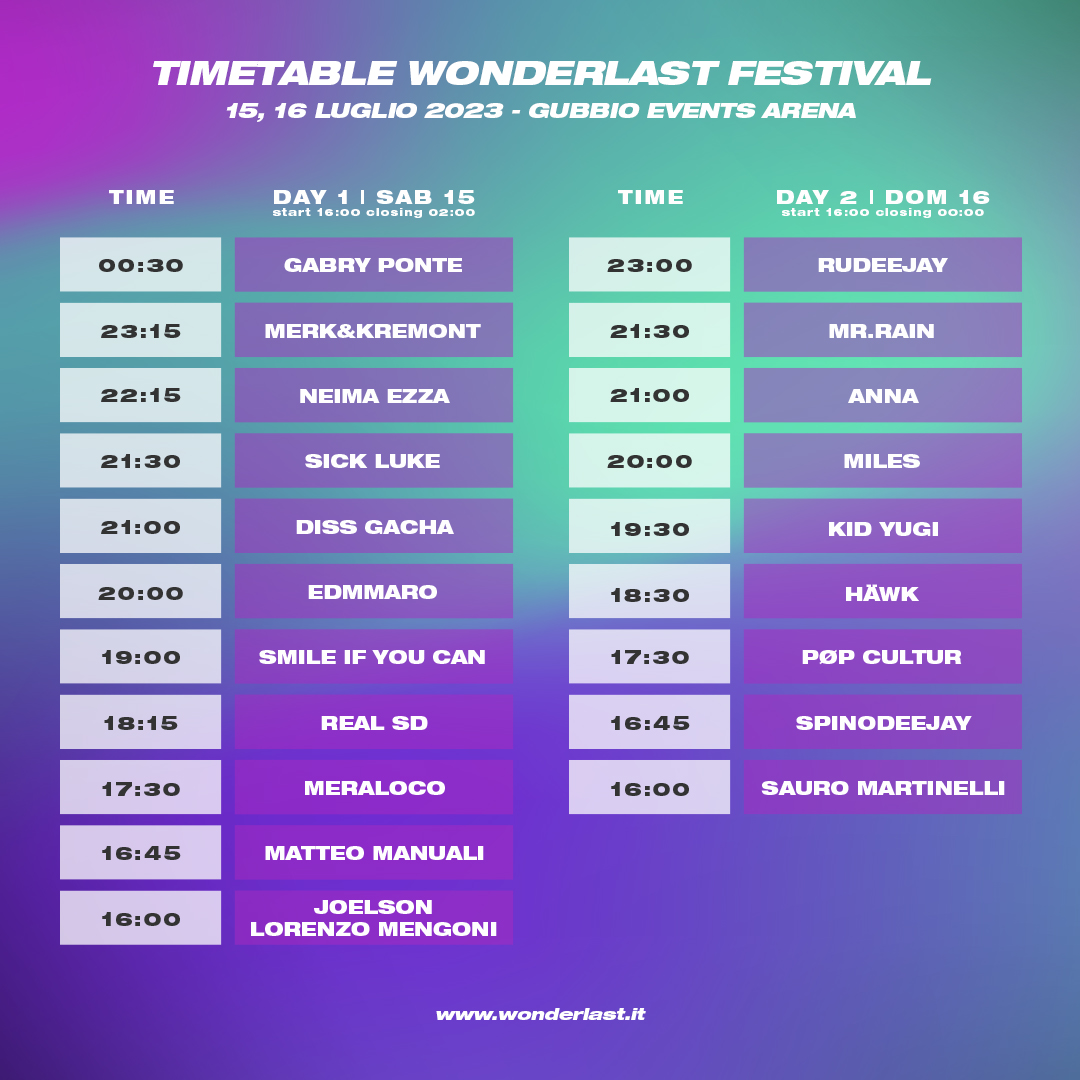 TIMETABLE WONDERLAST FESTIVAL
15, 16 LUGLIO 2023 - GUBBIO EVENTS ARENA

| TIME | DAY 1 \| SAB 15 start 16:00 closing 02:00 |
|---|---|
| 00:30 | GABRY PONTE |
| 23:15 | MERK&KREMONT |
| 22:15 | NEIMA EZZA |
| 21:30 | SICK LUKE |
| 21:00 | DISS GACHA |
| 20:00 | EDMMARO |
| 19:00 | SMILE IF YOU CAN |
| 18:15 | REAL SD |
| 17:30 | MERALOCO |
| 16:45 | MATTEO MANUALI |
| 16:00 | JOELSON LORENZO MENGONI |

| TIME | DAY 2 \| DOM 16 start 16:00 closing 00:00 |
|---|---|
| 23:00 | RUDEEJAY |
| 21:30 | MR.RAIN |
| 21:00 | ANNA |
| 20:00 | MILES |
| 19:30 | KID YUGI |
| 18:30 | HÄWK |
| 17:30 | PØP CULTUR |
| 16:45 | SPINODEEJAY |
| 16:00 | SAURO MARTINELLI |

www.wonderlast.it